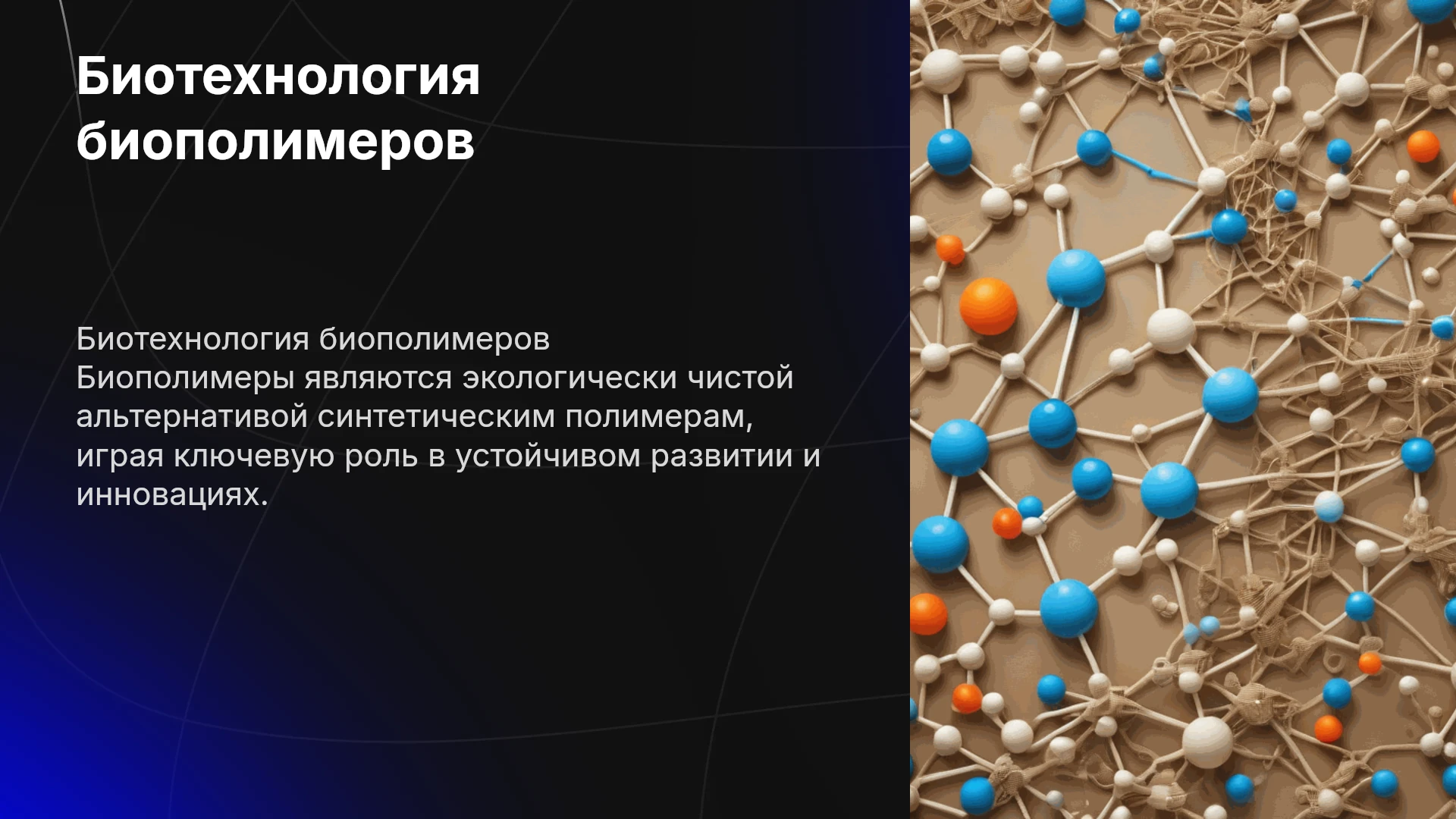 Биотехнология биополимеров

Биотехнология биополимеров
Биополимеры являются экологически чистой альтернативой синтетическим полимерам, играя ключевую роль в устойчивом развитии и инновациях.